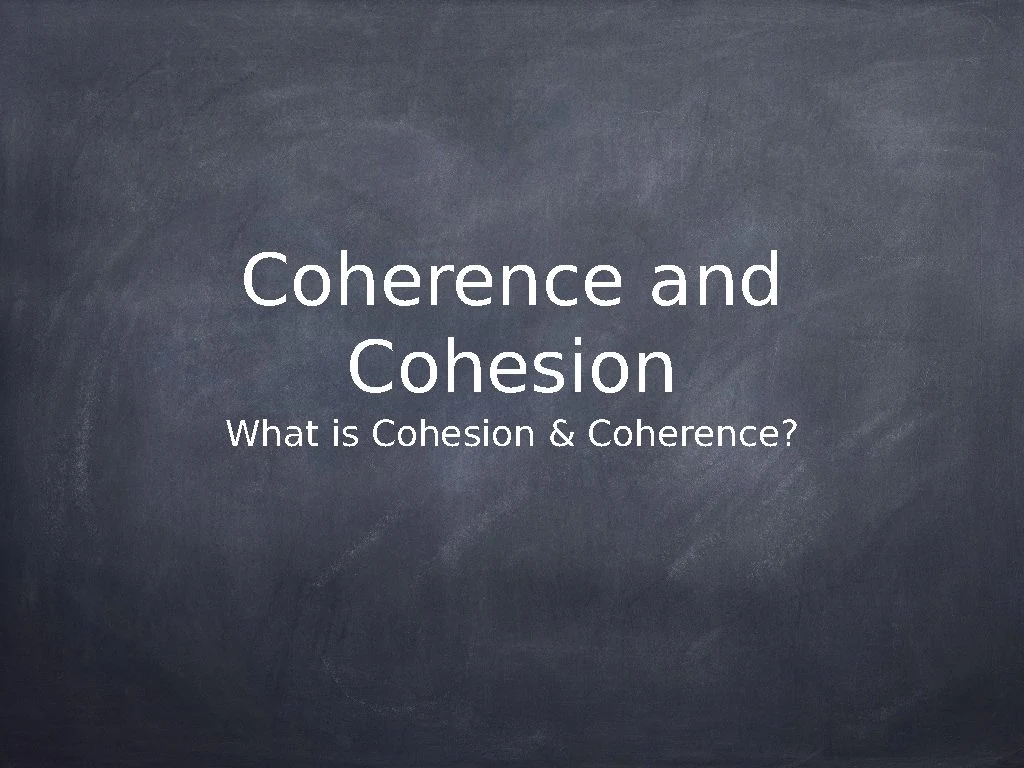 Coherence and Cohesion

What is Cohesion & Coherence?